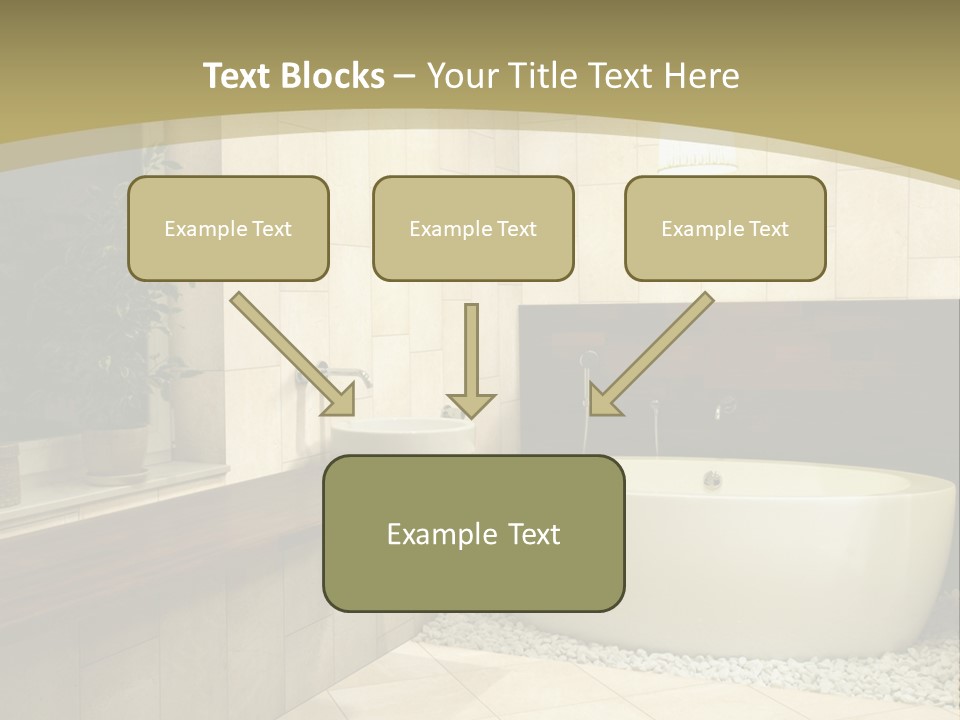 Text Blocks – Your Title Text Here

Example Text

Example Text

Example Text

Example Text